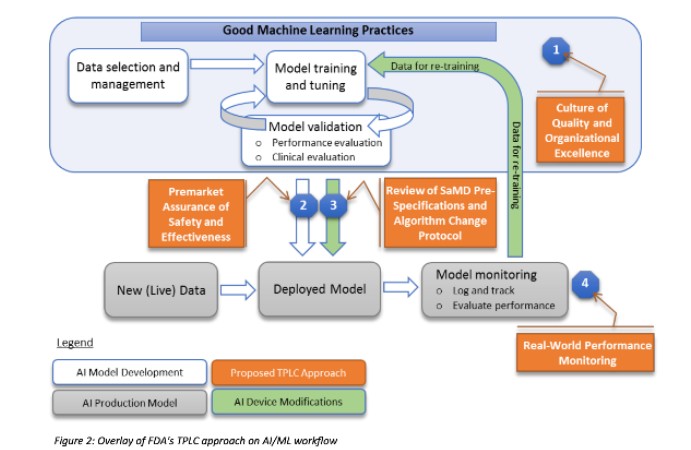 Good Machine Learning Practices

Data selection and management

Model training and tuning

Data for re-training

1

Culture of Quality and Organizational Excellence

Model validation
o Performance evaluation
o Clinical evaluation

Data for re-training

Premarket Assurance of Safety and Effectiveness

2

3

Review of SaMD Pre-Specifications and Algorithm Change Protocol

New (Live) Data

Deployed Model

Model monitoring
o Log and track
o Evaluate performance

4

Real-World Performance Monitoring

Legend

AI Model Development

Proposed TPLC Approach

AI Production Model

AI Device Modifications

Figure 2: Overlay of FDA's TPLC approach on AI/ML workflow